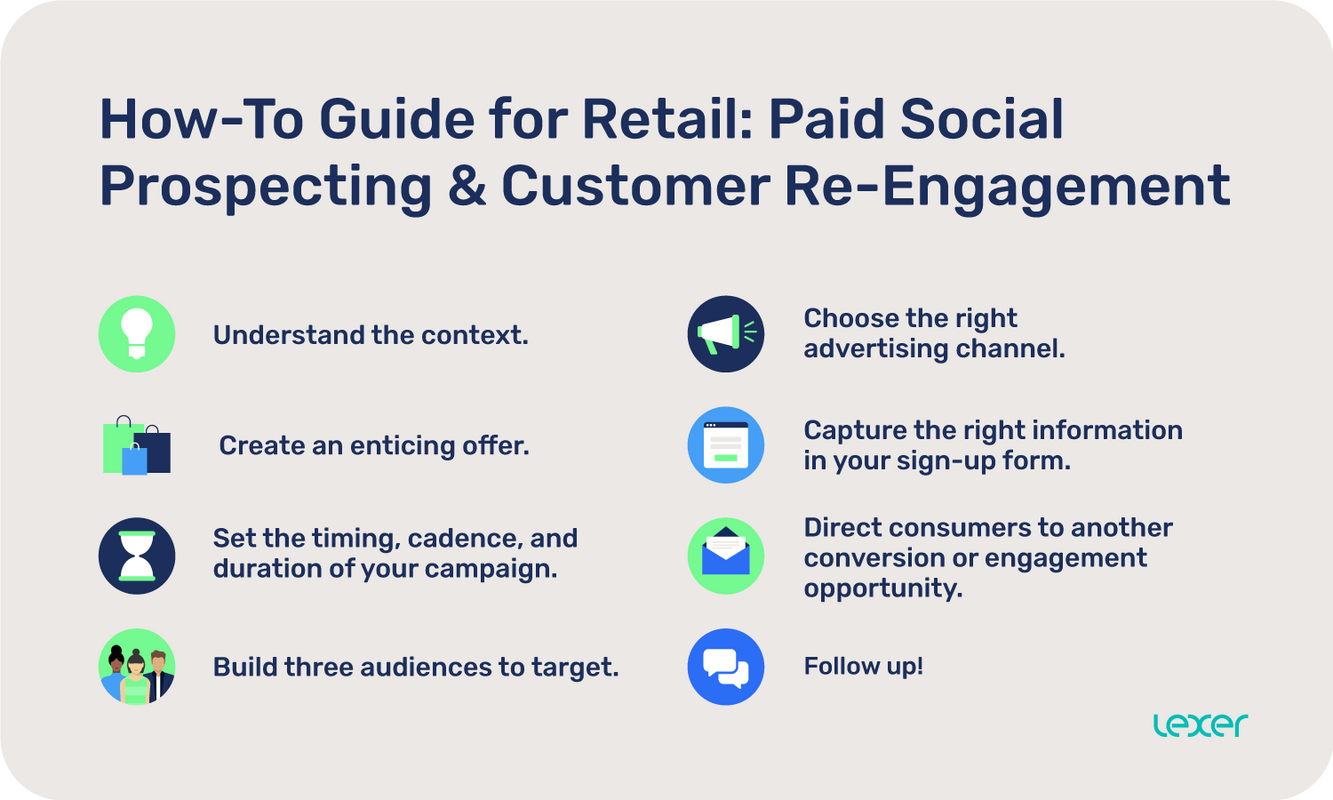 How-To Guide for Retail: Paid Social Prospecting & Customer Re-Engagement

Understand the context.

Create an enticing offer.

Set the timing, cadence, and duration of your campaign.

Build three audiences to target.

Choose the right advertising channel.

Capture the right information in your sign-up form.

Direct consumers to another conversion or engagement opportunity.

Follow up!

lexer